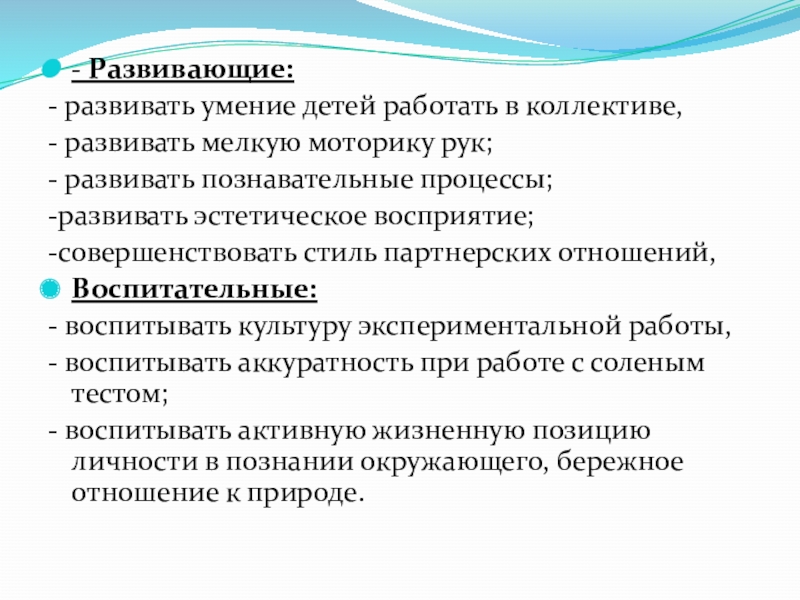 - Развивающие:
- развивать умение детей работать в коллективе,
- развивать мелкую моторику рук;
- развивать познавательные процессы;
-развивать эстетическое восприятие;
-совершенствовать стиль партнерских отношений,
Воспитательные:
- воспитывать культуру экспериментальной работы,
- воспитывать аккуратность при работе с соленым тестом;
- воспитывать активную жизненную позицию личности в познании окружающего, бережное отношение к природе.